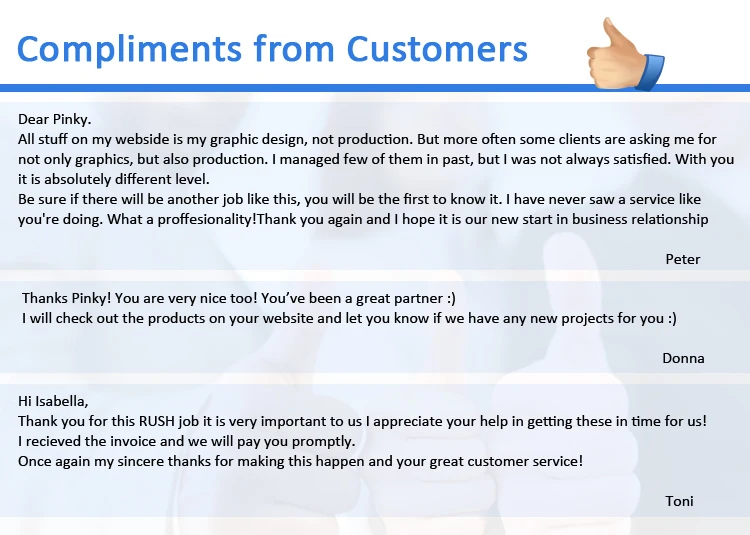 Compliments from Customers

Dear Pinky.
All stuff on my webside is my graphic design, not production. But more often some clients are asking me for not only graphics, but also production. I managed few of them in past, but I was not always satisfied. With you it is absolutely different level.
Be sure if there will be another job like this, you will be the first to know it. I have never saw a service like you're doing. What a proffesionality!Thank you again and I hope it is our new start in business relationship

Peter

Thanks Pinky! You are very nice too! You've been a great partner :)
I will check out the products on your website and let you know if we have any new projects for you :)

Donna

Hi Isabella,
Thank you for this RUSH job it is very important to us I appreciate your help in getting these in time for us!
I recieved the invoice and we will pay you promptly.
Once again my sincere thanks for making this happen and your great customer service!

Toni